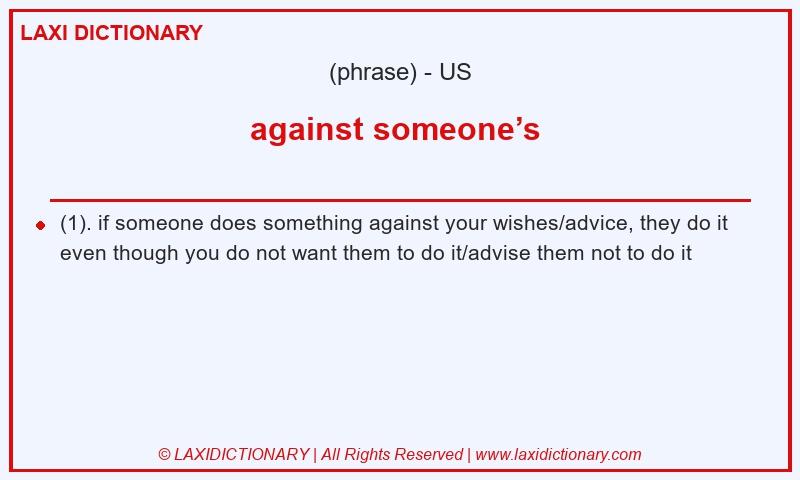 LAXI DICTIONARY

(phrase) - US

against someone’s

(1). if someone does something against your wishes/advice, they do it even though you do not want them to do it/advise them not to do it

© LAXIDICTIONARY | All Rights Reserved | www.laxidictionary.com